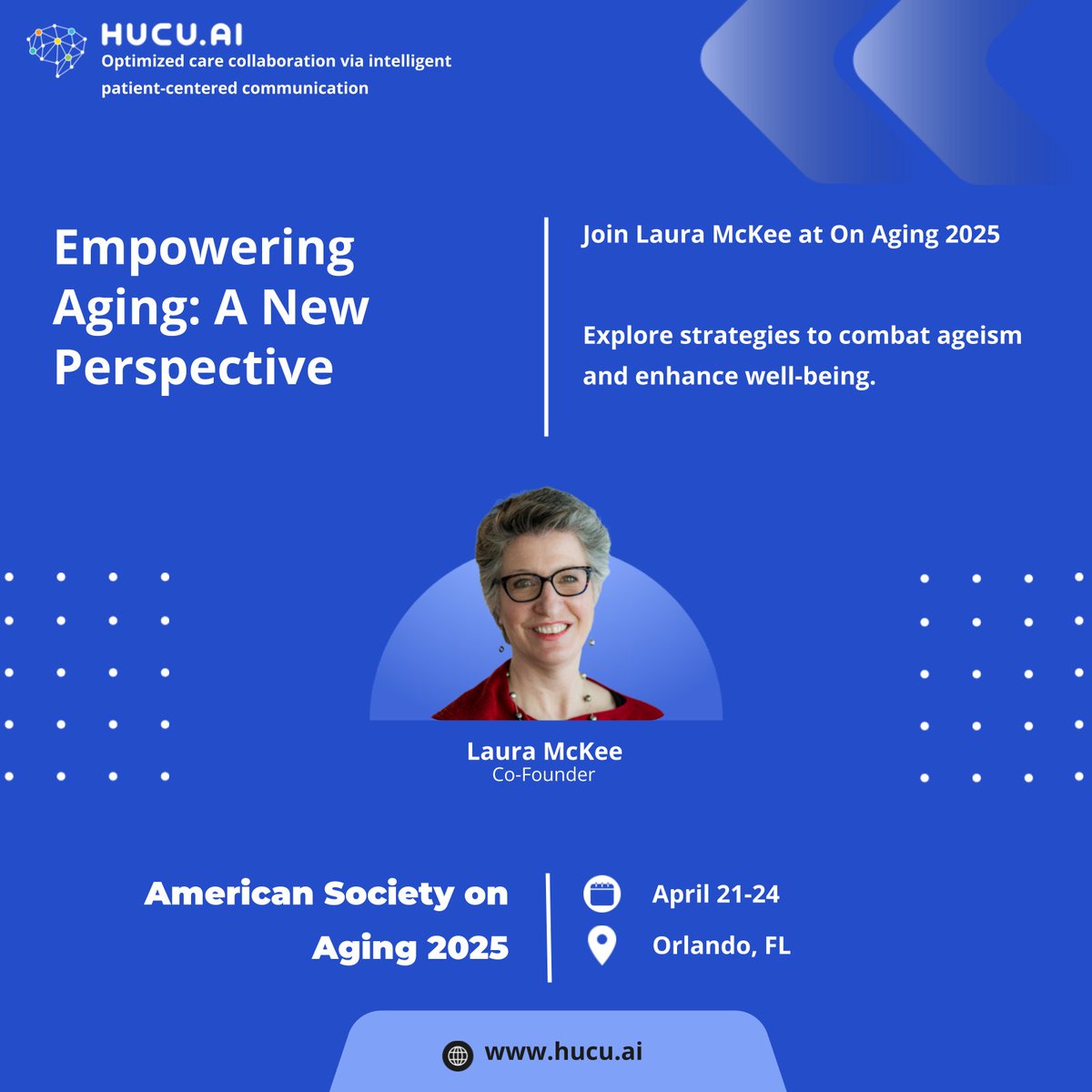 HUCU.AI
Optimized care collaboration via intelligent patient-centered communication

Empowering Aging: A New Perspective

Join Laura McKee at On Aging 2025

Explore strategies to combat ageism and enhance well-being.

Laura McKee
Co-Founder

American Society on Aging 2025

April 21-24

Orlando, FL

www.hucu.ai